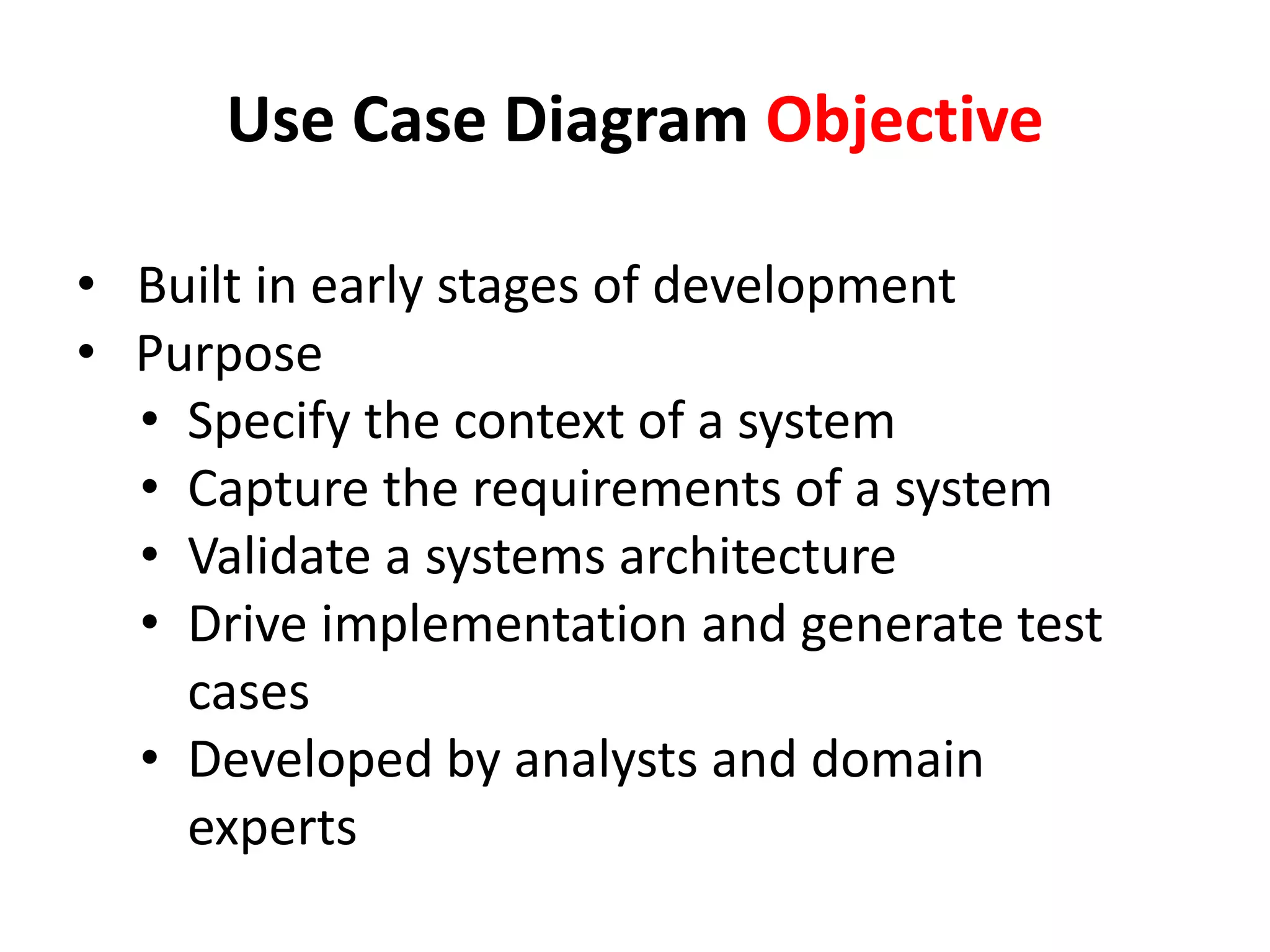 Use Case Diagram Objective

• Built in early stages of development
• Purpose
  • Specify the context of a system
  • Capture the requirements of a system
  • Validate a systems architecture
  • Drive implementation and generate test cases
  • Developed by analysts and domain experts